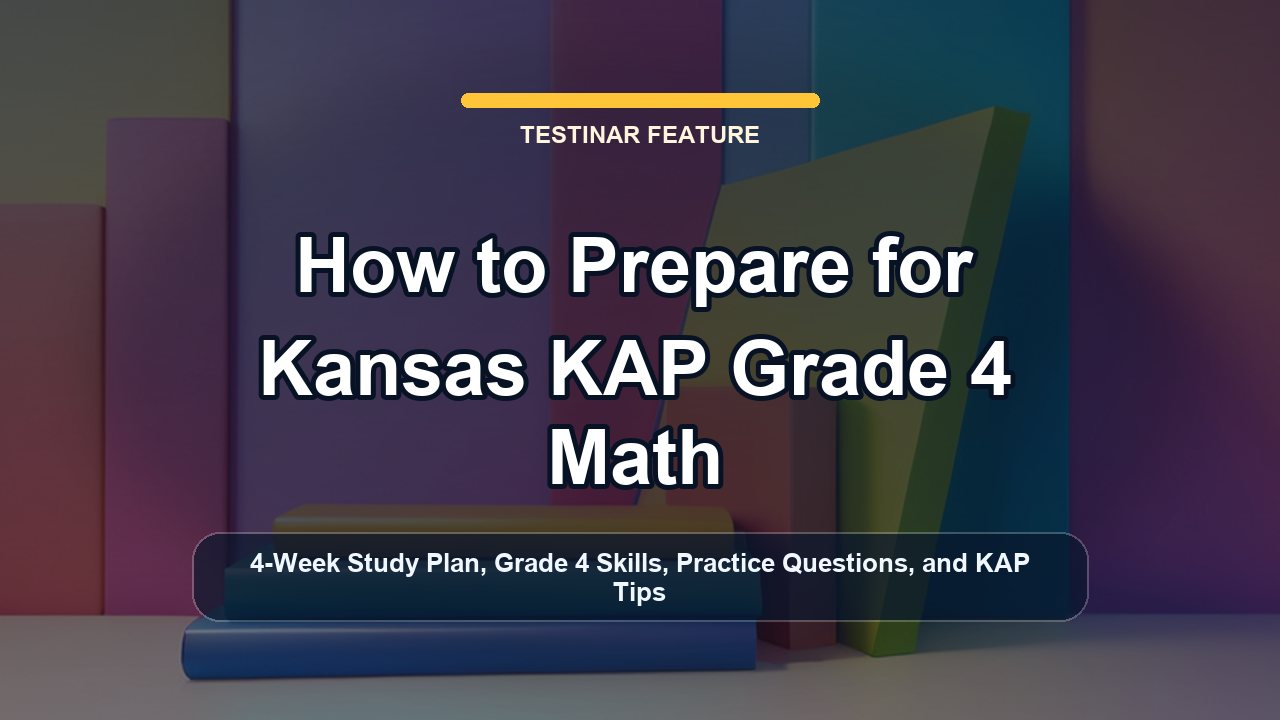 TESTINAR FEATURE

How to Prepare for Kansas KAP Grade 4 Math

4-Week Study Plan, Grade 4 Skills, Practice Questions, and KAP Tips